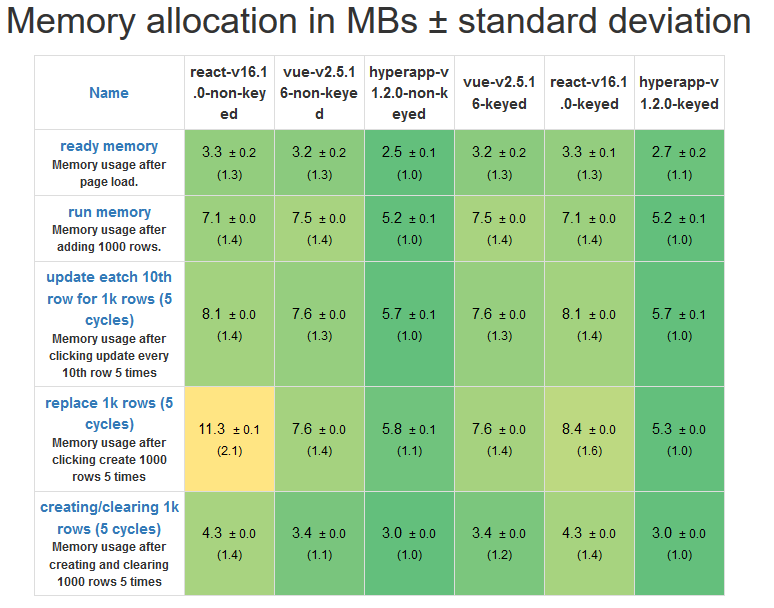 Memory allocation in MBs ± standard deviation

| Name | react-v16.1.0-non-keyed | vue-v2.5.16-non-keyed | hyperapp-v1.2.0-non-keyed | vue-v2.5.16-keyed | react-v16.1.0-keyed | hyperapp-v1.2.0-keyed |
|---|---|---|---|---|---|---|
| ready memory Memory usage after page load. | 3.3 ± 0.2 (1.3) | 3.2 ± 0.2 (1.3) | 2.5 ± 0.1 (1.0) | 3.2 ± 0.2 (1.3) | 3.3 ± 0.1 (1.3) | 2.7 ± 0.2 (1.1) |
| run memory Memory usage after adding 1000 rows. | 7.1 ± 0.0 (1.4) | 7.5 ± 0.0 (1.4) | 5.2 ± 0.1 (1.0) | 7.5 ± 0.0 (1.4) | 7.1 ± 0.0 (1.4) | 5.2 ± 0.1 (1.0) |
| update eatch 10th row for 1k rows (5 cycles) Memory usage after clicking update every 10th row 5 times | 8.1 ± 0.0 (1.4) | 7.6 ± 0.0 (1.3) | 5.7 ± 0.1 (1.0) | 7.6 ± 0.0 (1.3) | 8.1 ± 0.0 (1.4) | 5.7 ± 0.1 (1.0) |
| replace 1k rows (5 cycles) Memory usage after clicking create 1000 rows 5 times | 11.3 ± 0.1 (2.1) | 7.6 ± 0.0 (1.4) | 5.8 ± 0.1 (1.1) | 7.6 ± 0.0 (1.4) | 8.4 ± 0.0 (1.6) | 5.3 ± 0.0 (1.0) |
| creating/clearing 1k rows (5 cycles) Memory usage after creating and clearing 1000 rows 5 times | 4.3 ± 0.0 (1.4) | 3.4 ± 0.0 (1.1) | 3.0 ± 0.0 (1.0) | 3.4 ± 0.0 (1.2) | 4.3 ± 0.0 (1.4) | 3.0 ± 0.0 (1.0) |